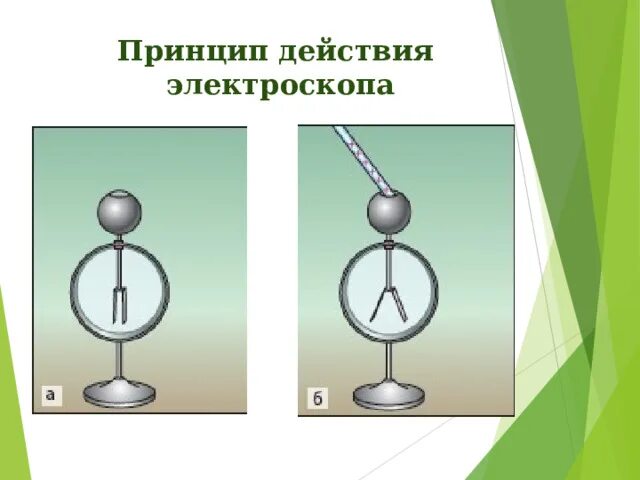 Принцип действия электроскопа

а

б